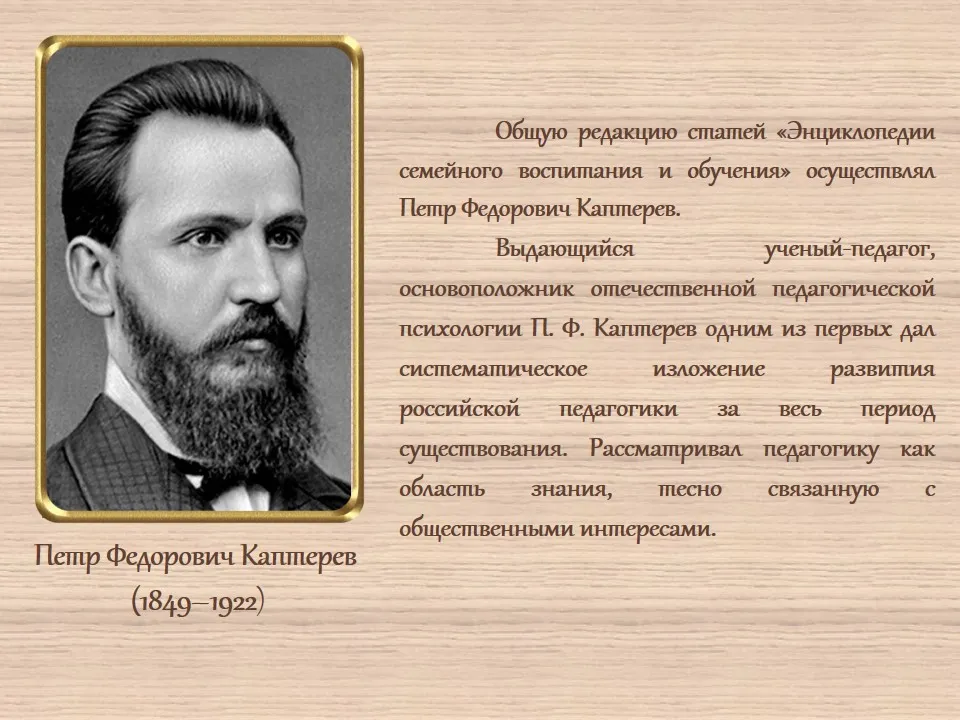 Общую редакцию статей «Энциклопедии семейного воспитания и обучения» осуществлял Петр Федорович Каптерев.

Выдающийся ученый-педагог, основоположник отечественной педагогической психологии П. Ф. Каптерев одним из первых дал систематическое изложение развития российской педагогики за весь период существования. Рассматривал педагогику как область знания, тесно связанную с общественными интересами.

Петр Федорович Каптерев
(1849–1922)